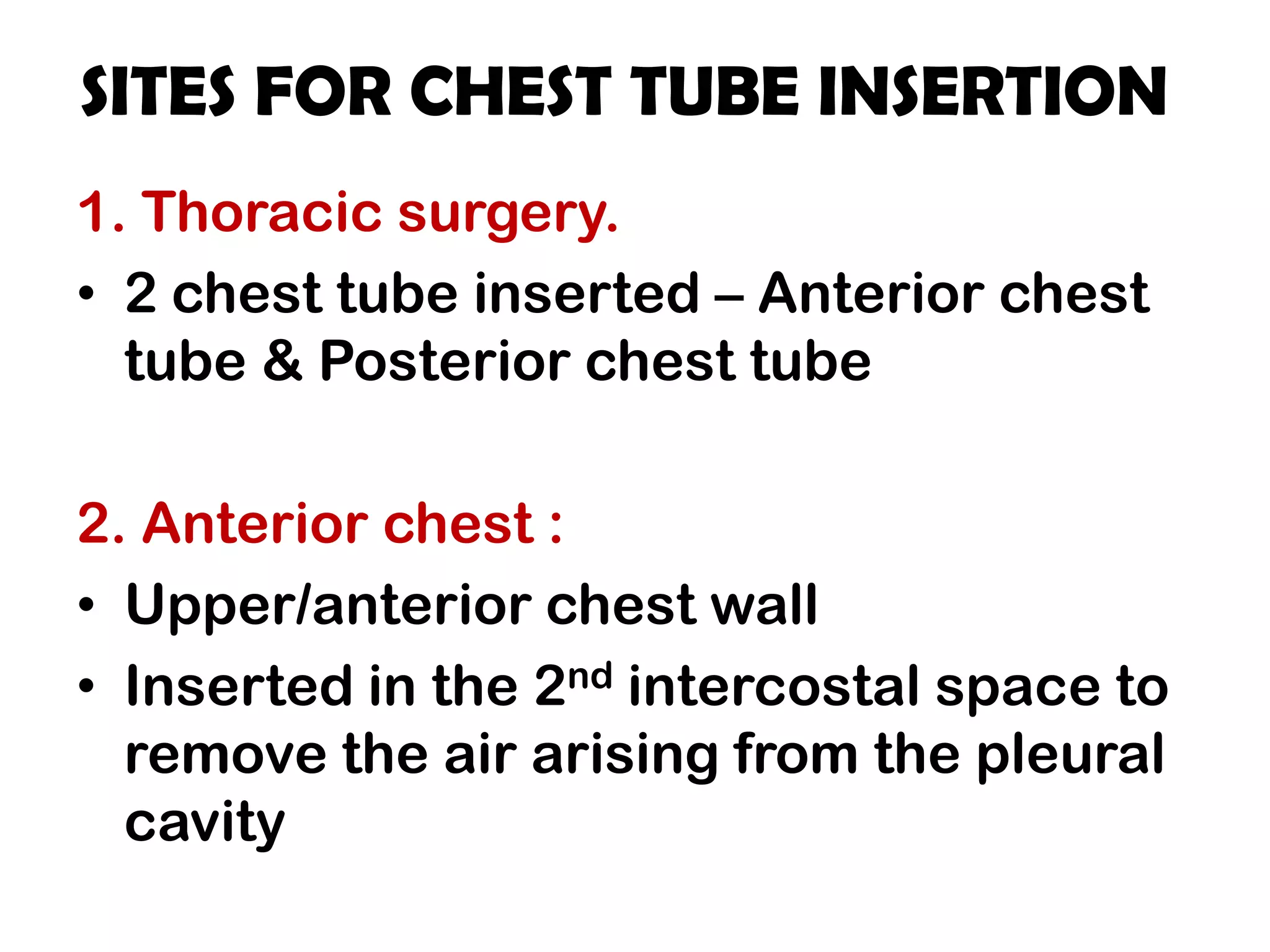 SITES FOR CHEST TUBE INSERTION

1. Thoracic surgery.

• 2 chest tube inserted – Anterior chest tube & Posterior chest tube

2. Anterior chest :

• Upper/anterior chest wall

• Inserted in the 2$^{nd}$ intercostal space to remove the air arising from the pleural cavity